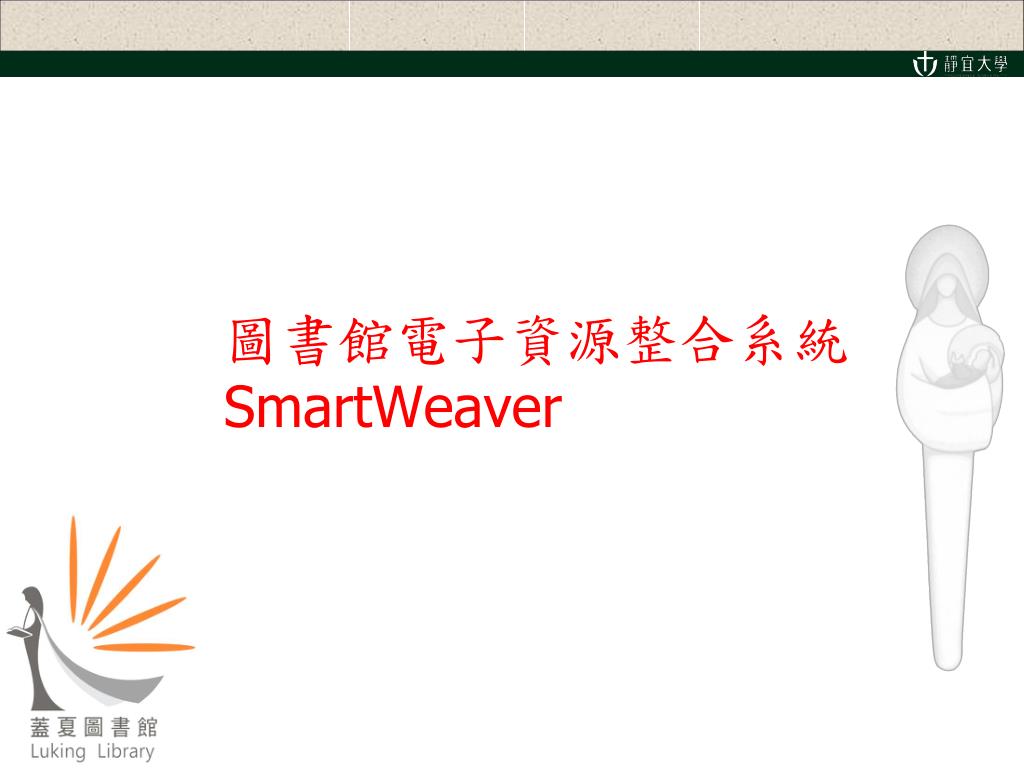 靜宜大學

圖書館電子資源整合系統
SmartWeaver

蓋夏圖書館
Luking Library